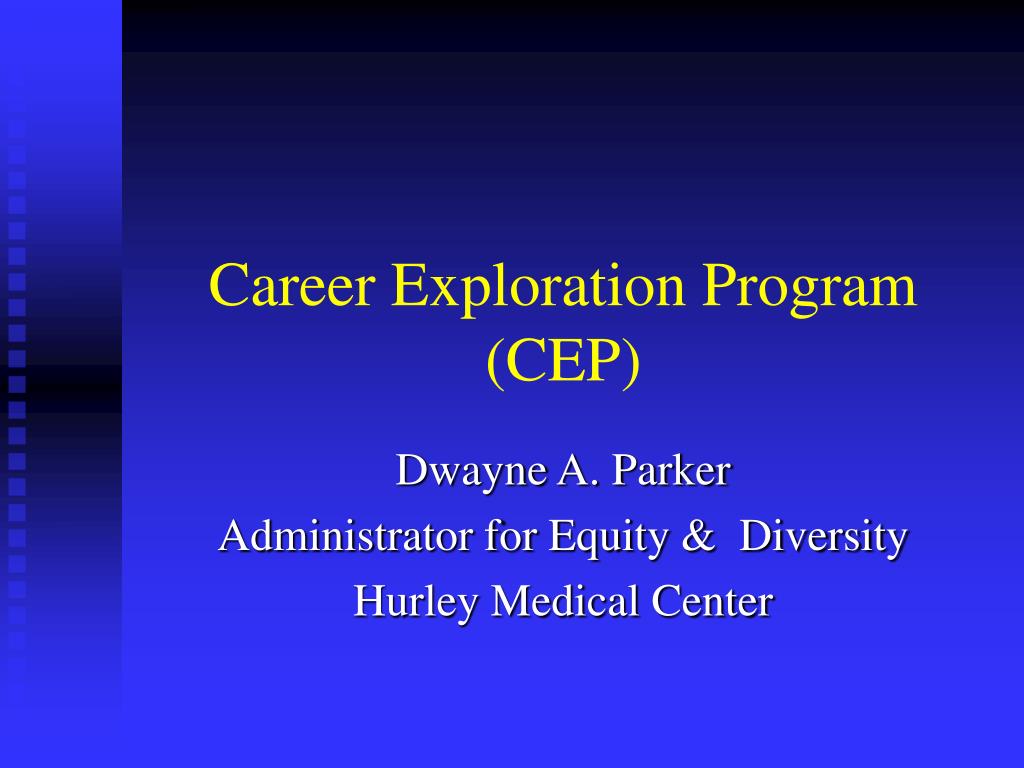 Career Exploration Program (CEP)

Dwayne A. Parker
Administrator for Equity & Diversity
Hurley Medical Center